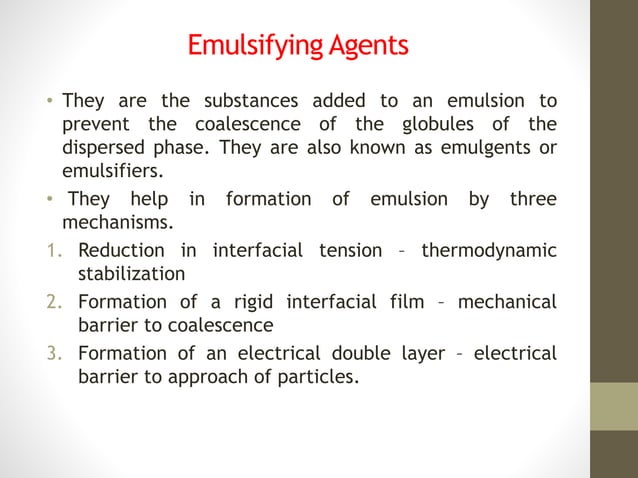 Emulsifying Agents

• They are the substances added to an emulsion to prevent the coalescence of the globules of the dispersed phase. They are also known as emulgents or emulsifiers.

• They help in formation of emulsion by three mechanisms.

1. Reduction in interfacial tension – thermodynamic stabilization
2. Formation of a rigid interfacial film – mechanical barrier to coalescence
3. Formation of an electrical double layer – electrical barrier to approach of particles.